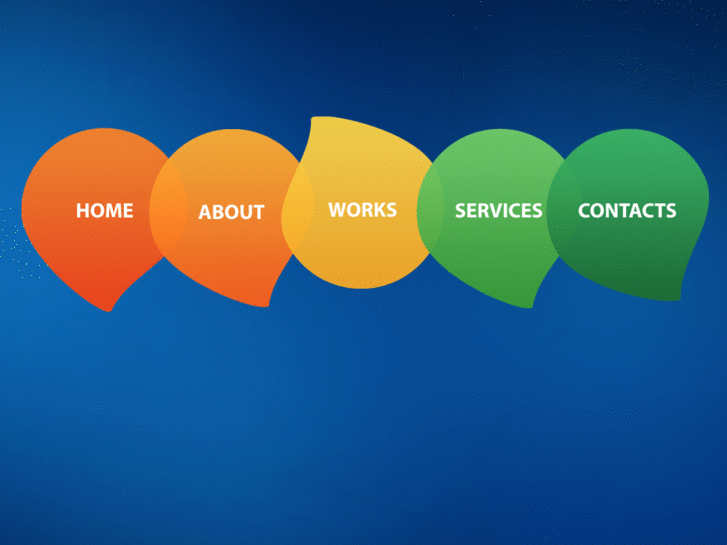 HOME ABOUT WORKS SERVICES CONTACTS